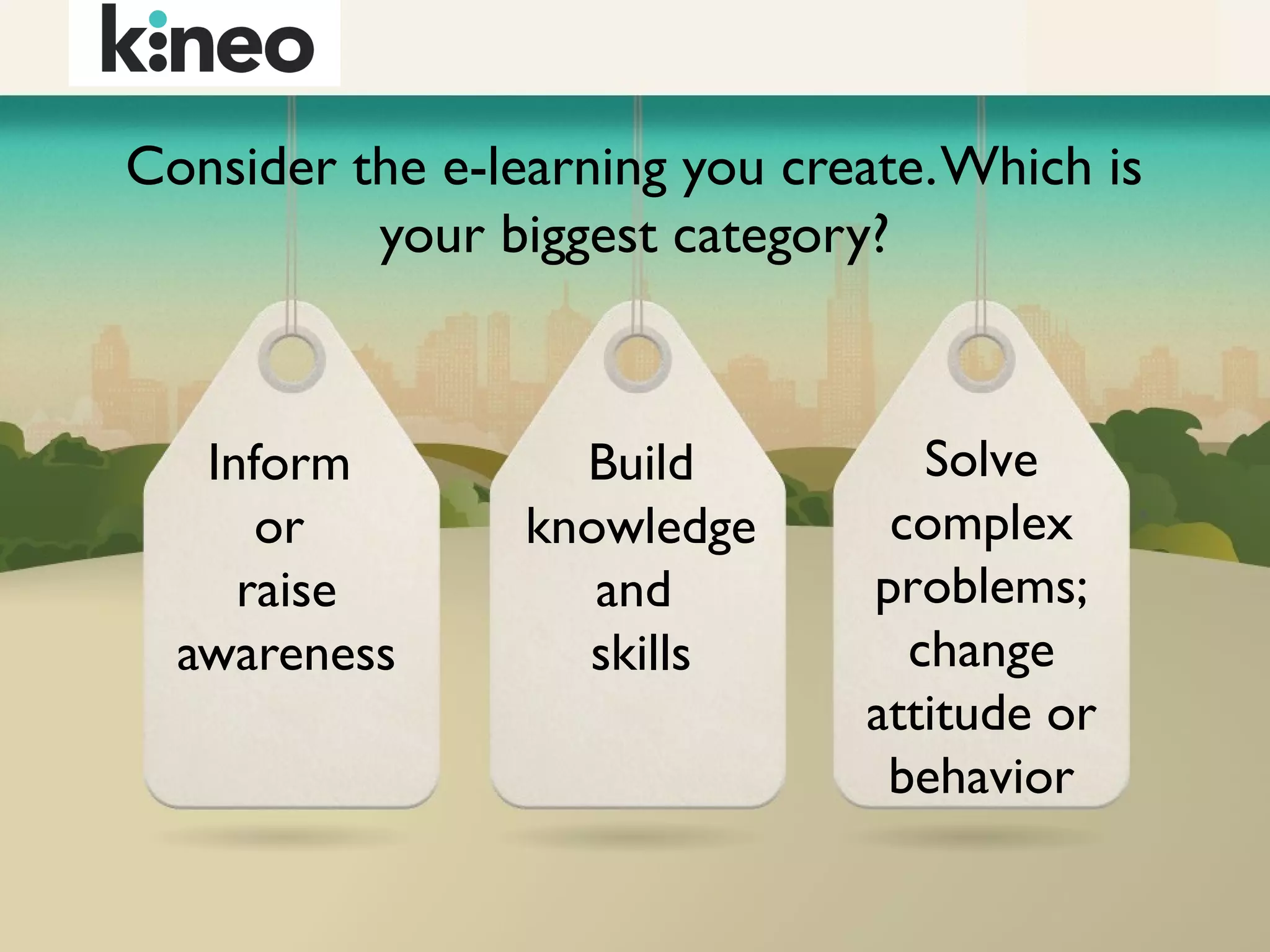 kineo

Consider the e-learning you create. Which is your biggest category?

Inform or raise awareness

Build knowledge and skills

Solve complex problems; change attitude or behavior